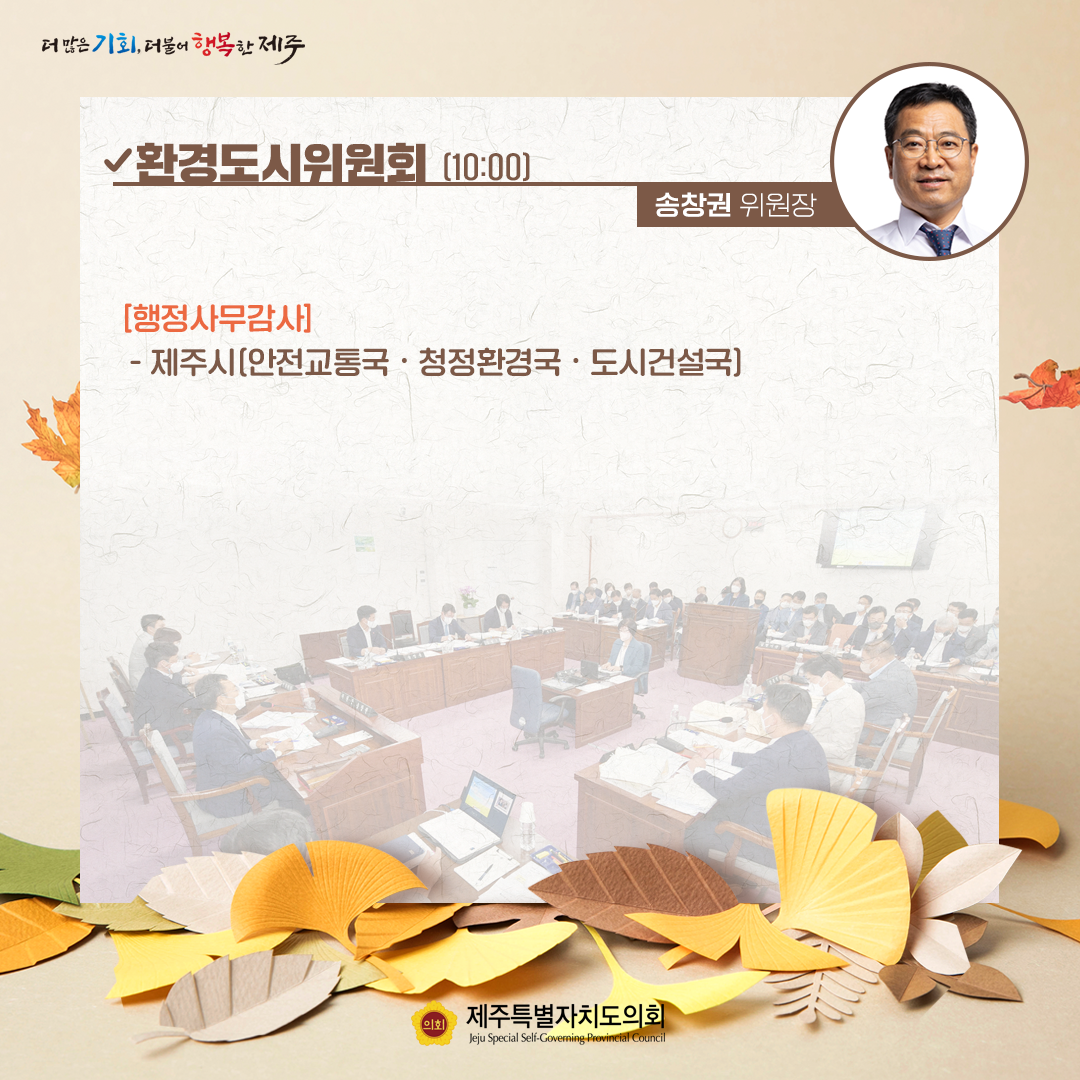 더 많은 기회, 더불어 행복한 제주

✓환경도시위원회 (10:00)

송창권 위원장

[행정사무감사]
- 제주시(안전교통국 · 청정환경국 · 도시건설국)

의회
제주특별자치도의회
Jeju Special Self-Governing Provincial Council